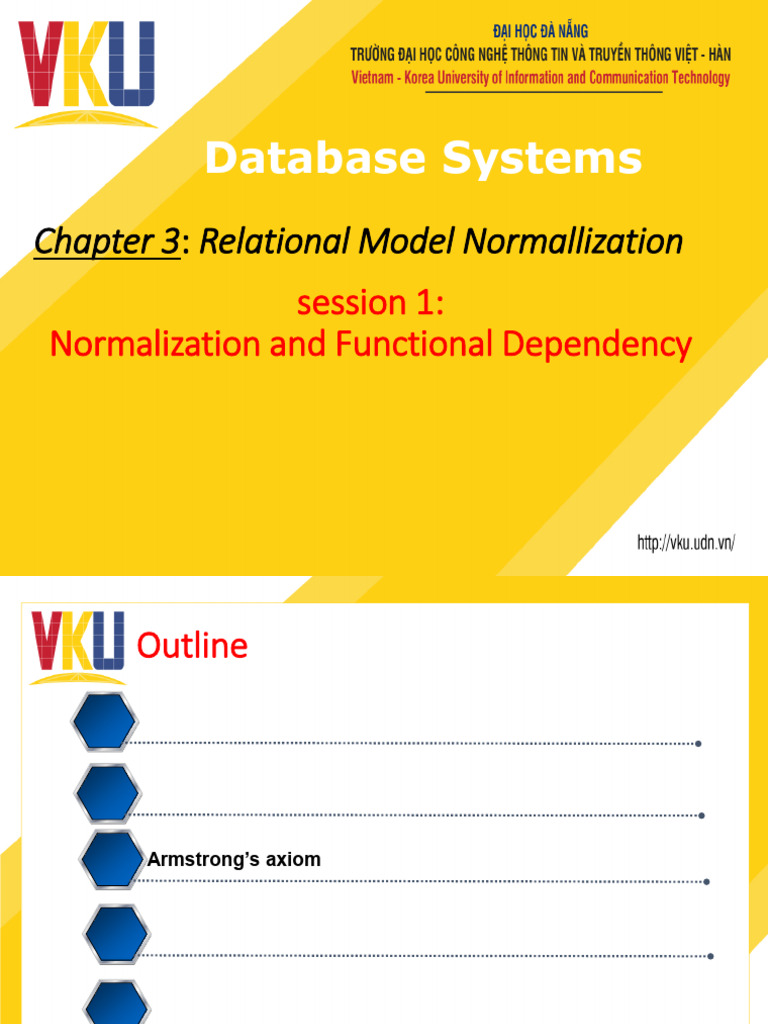 VKU

ĐẠI HỌC ĐÀ NẴNG
TRƯỜNG ĐẠI HỌC CÔNG NGHỆ THÔNG TIN VÀ TRUYỀN THÔNG VIỆT - HÀN
Vietnam - Korea University of Information and Communication Technology

Database Systems

Chapter 3: Relational Model Normallization

session 1:
Normalization and Functional Dependency

http://vku.udn.vn/

VKU

Outline

Armstrong's axiom